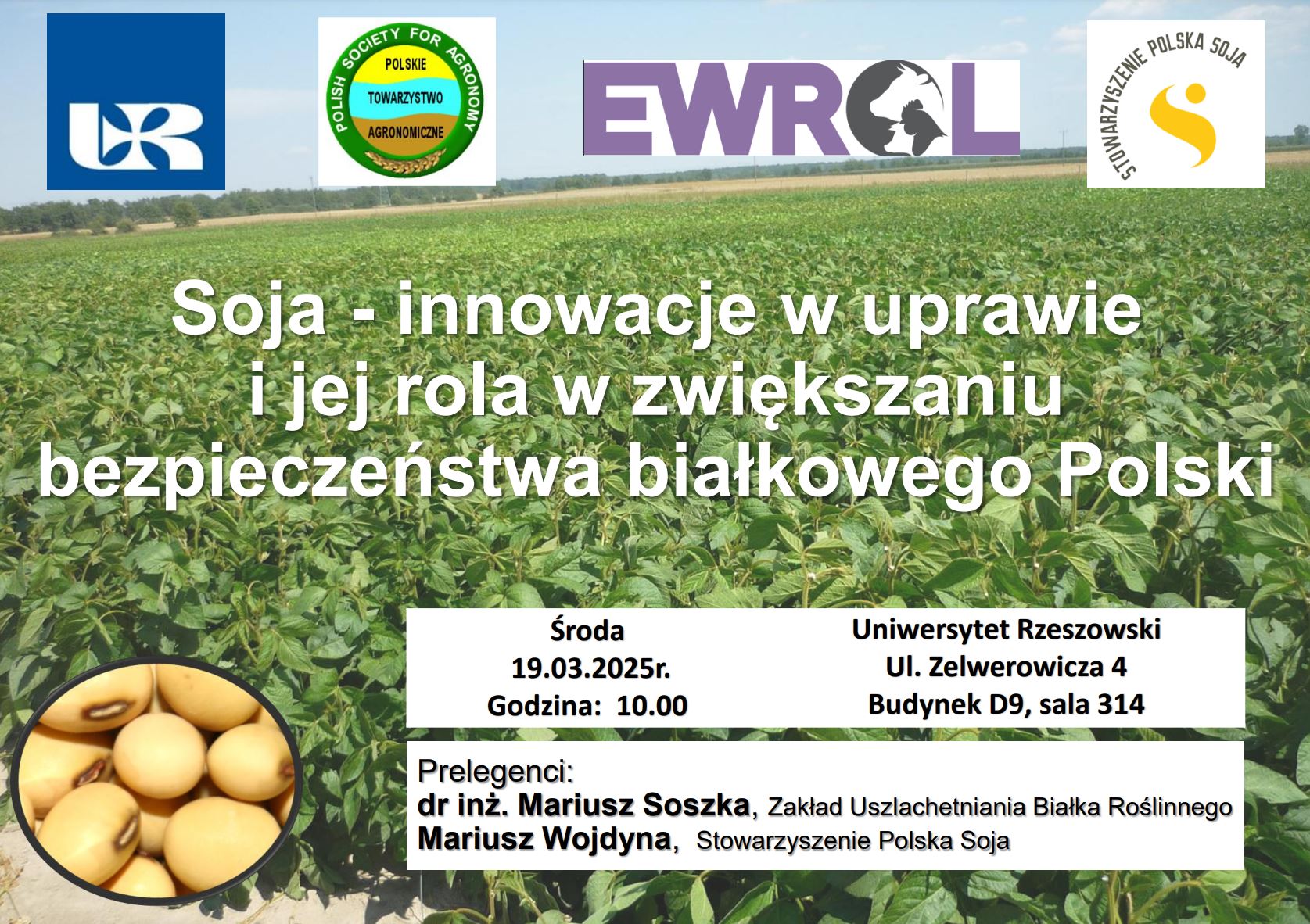 UR

POLISH SOCIETY FOR AGRONOMY
POLSKIE
TOWARZYSTWO
AGRONOMICZNE

EWROL

STOWARZYSZENIE POLSKA SOJA

Soja - innowacje w uprawie i jej rola w zwiększaniu bezpieczeństwa białkowego Polski

Środa
19.03.2025r.
Godzina: 10.00

Uniwersytet Rzeszowski
Ul. Zelwerowicza 4
Budynek D9, sala 314

Prelegenci:
dr inż. Mariusz Soszka, Zakład Uszlachetniania Białka Roślinnego
Mariusz Wojdyna, Stowarzyszenie Polska Soja